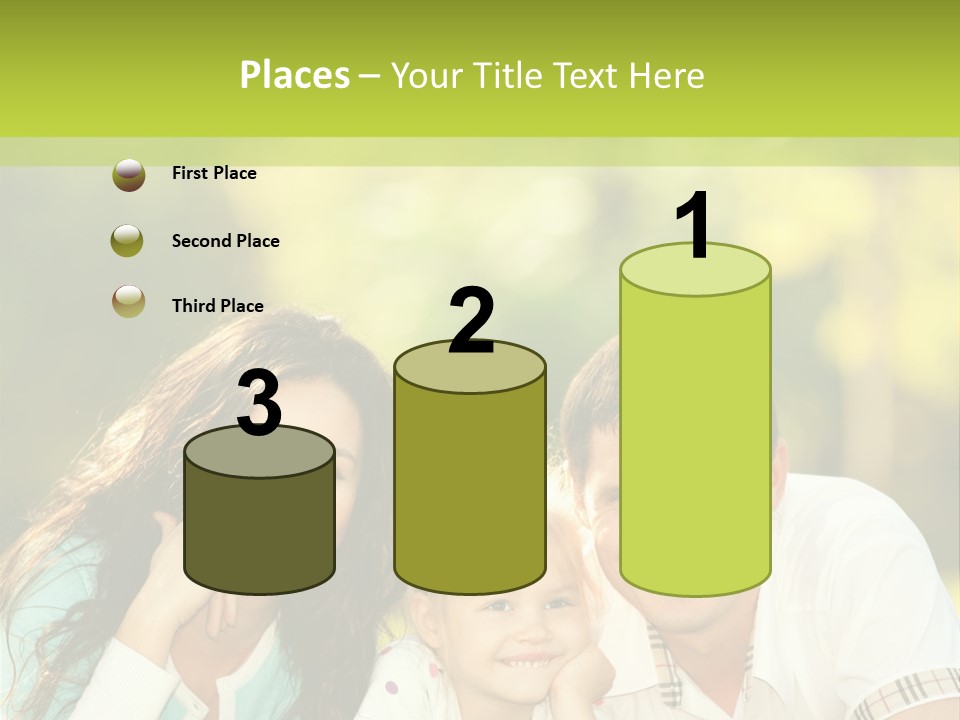 Places – Your Title Text Here

First Place

Second Place

Third Place

3

2

1